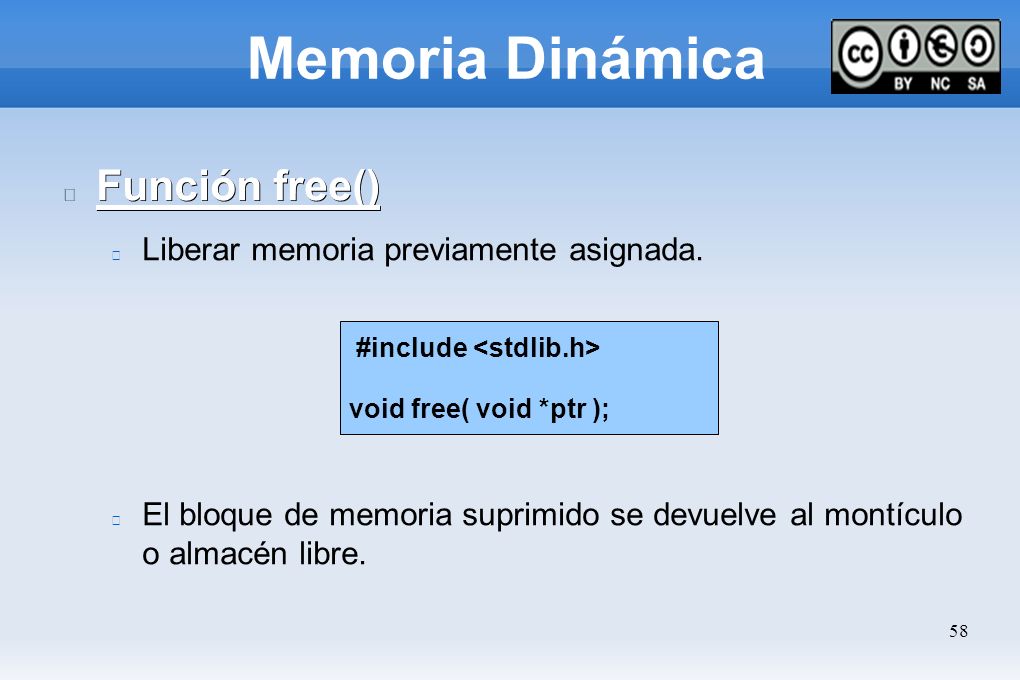 Memoria Dinámica

cc BY NC SA

Función free()

Liberar memoria previamente asignada.

#include <stdlib.h>

void free( void *ptr );

El bloque de memoria suprimido se devuelve al montículo o almacén libre.

58